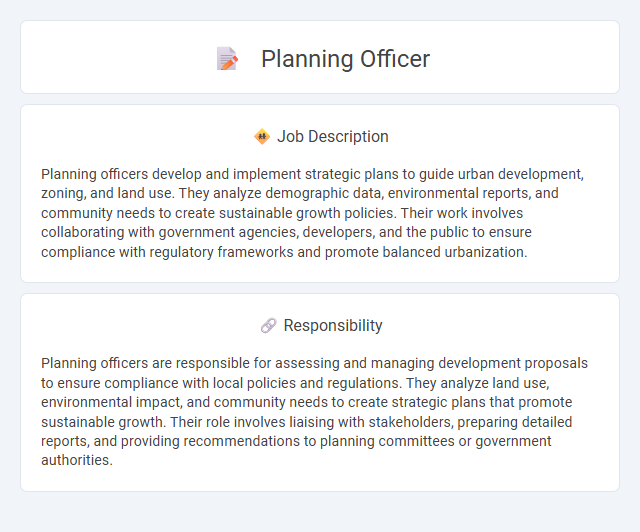 Planning Officer

Job Description

Planning officers develop and implement strategic plans to guide urban development, zoning, and land use. They analyze demographic data, environmental reports, and community needs to create sustainable growth policies. Their work involves collaborating with government agencies, developers, and the public to ensure compliance with regulatory frameworks and promote balanced urbanization.

Responsibility

Planning officers are responsible for assessing and managing development proposals to ensure compliance with local policies and regulations. They analyze land use, environmental impact, and community needs to create strategic plans that promote sustainable growth. Their role involves liaising with stakeholders, preparing detailed reports, and providing recommendations to planning committees or government authorities.